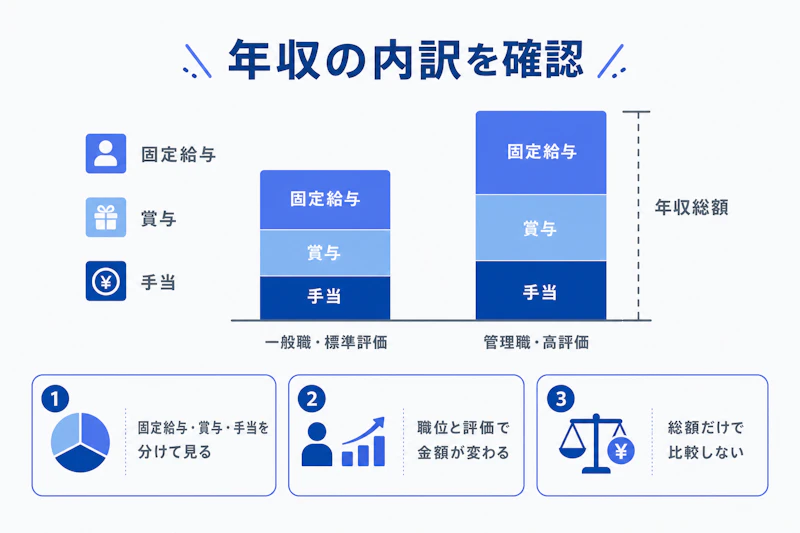 年収の内訳を確認

固定給与
賞与
手当

固定給与
賞与
手当
一般職・標準評価

固定給与
賞与
手当
管理職・高評価

年収総額

1
固定給与・賞与・手当を分けて見る

2
職位と評価で金額が変わる

3
¥
総額だけで比較しない